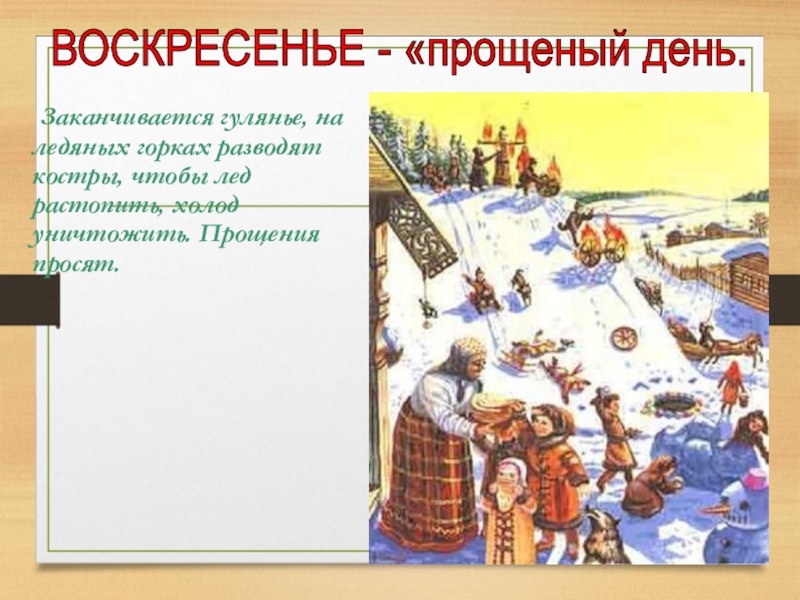 ВОСКРЕСЕНЬЕ - «прощеный день.

Заканчивается гулянье, на ледяных горках разводят костры, чтобы лед растопить, холод уничтожить. Прощения просят.